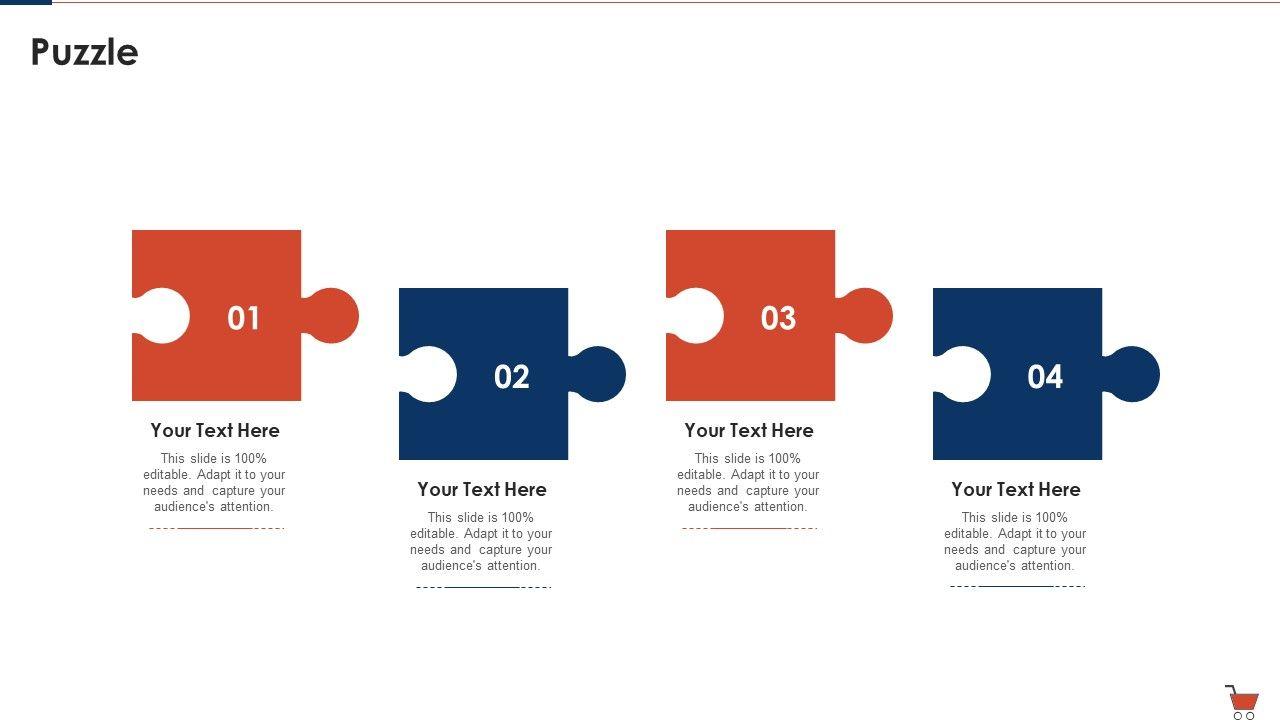 Puzzle

01

Your Text Here

This slide is 100% editable. Adapt it to your needs and capture your audience's attention.

02

Your Text Here

This slide is 100% editable. Adapt it to your needs and capture your audience's attention.

03

Your Text Here

This slide is 100% editable. Adapt it to your needs and capture your audience's attention.

04

Your Text Here

This slide is 100% editable. Adapt it to your needs and capture your audience's attention.